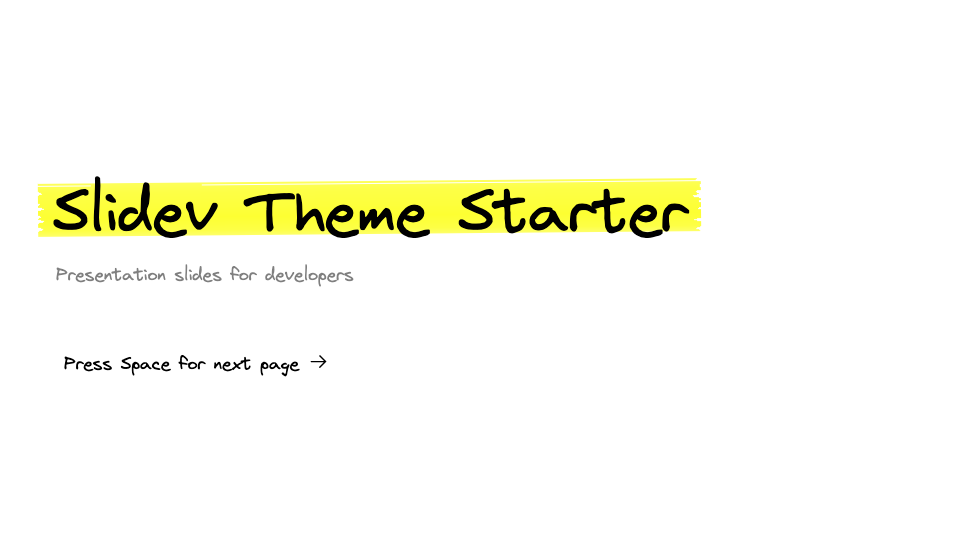 Slidev Theme Starter

Presentation slides for developers

Press Space for next page →